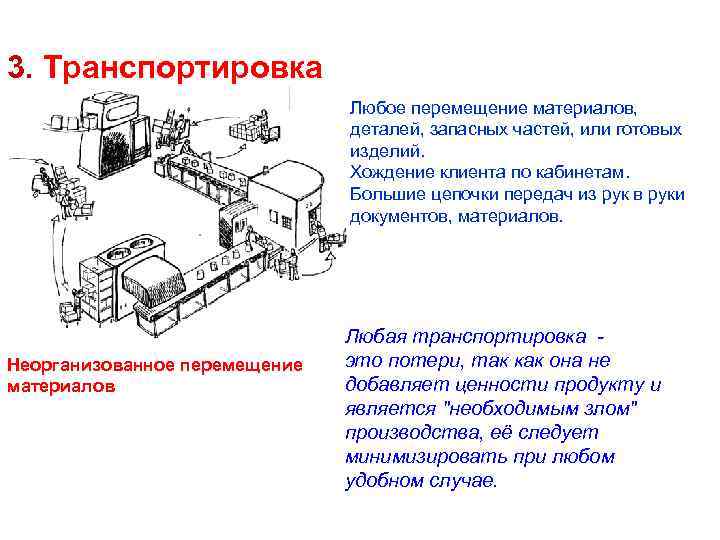 3. Транспортировка

Любое перемещение материалов, деталей, запасных частей, или готовых изделий.
Хождение клиента по кабинетам.
Большие цепочки передач из рук в руки документов, материалов.

Неорганизованное перемещение материалов

Любая транспортировка - это потери, так как она не добавляет ценности продукту и является "необходимым злом" производства, её следует минимизировать при любом удобном случае.